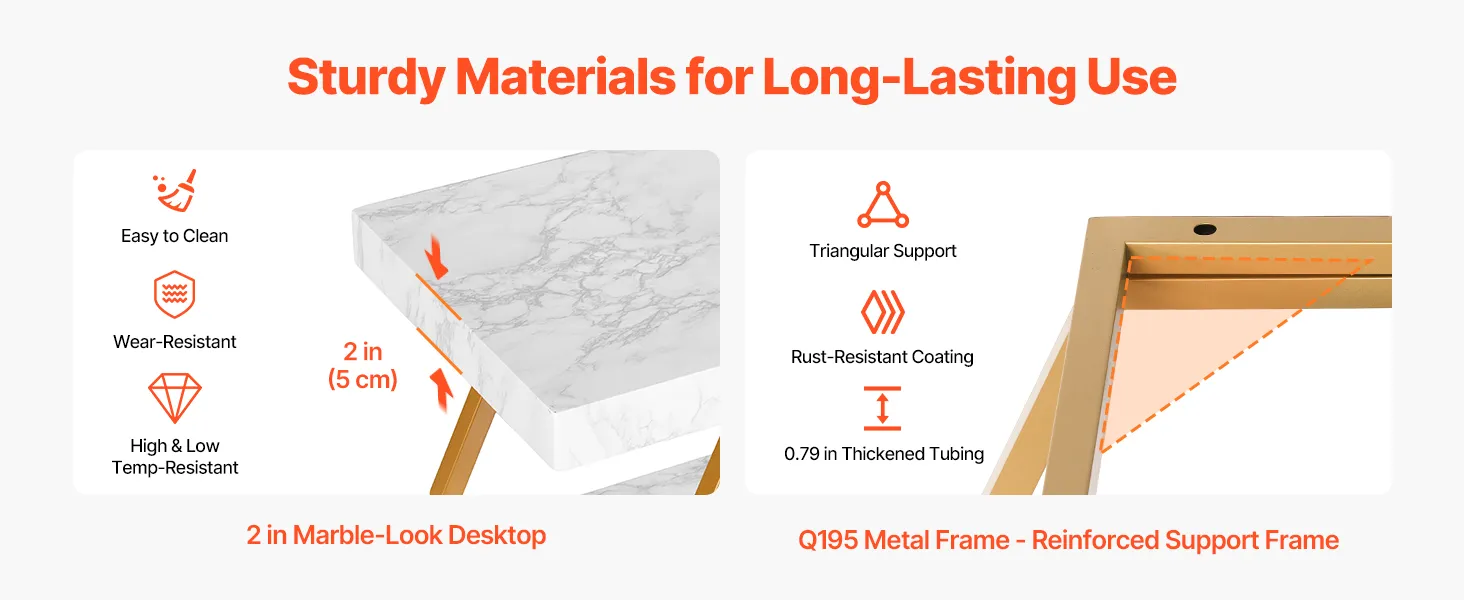 Sturdy Materials for Long-Lasting Use

Easy to Clean

Wear-Resistant

High & Low Temp-Resistant

2 in (5 cm)

2 in Marble-Look Desktop

Triangular Support

Rust-Resistant Coating

0.79 in Thickened Tubing

Q195 Metal Frame - Reinforced Support Frame